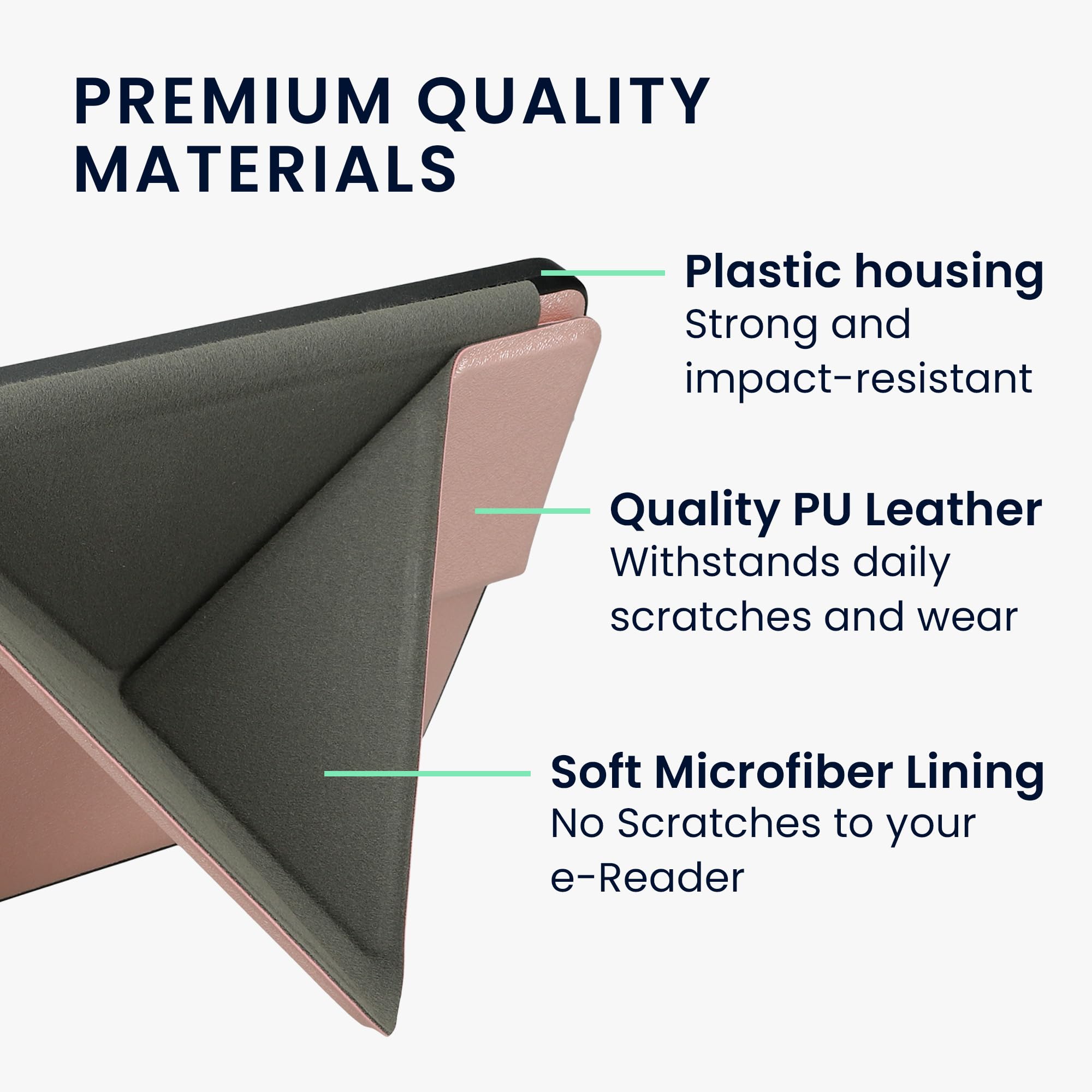 PREMIUM QUALITY MATERIALS

Plastic housing
Strong and impact-resistant

Quality PU Leather
Withstands daily scratches and wear

Soft Microfiber Lining
No Scratches to your e-Reader